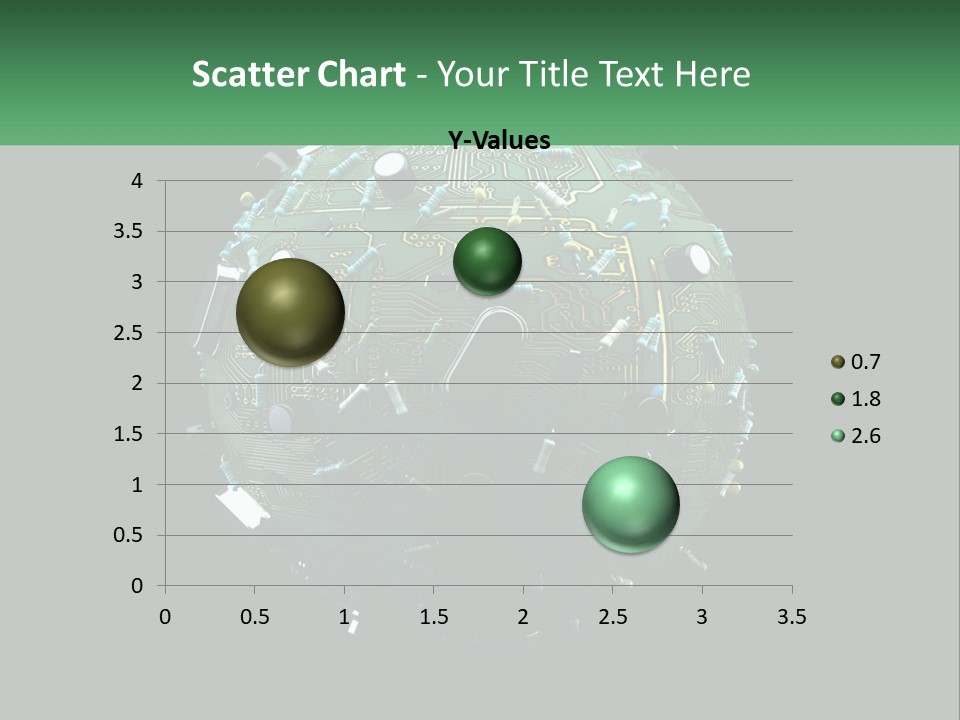 Scatter Chart - Your Title Text Here

Y-Values

4
3.5
3
2.5
2
1.5
1
0.5
0

0 0.5 1 1.5 2 2.5 3 3.5

0.7
1.8
2.6